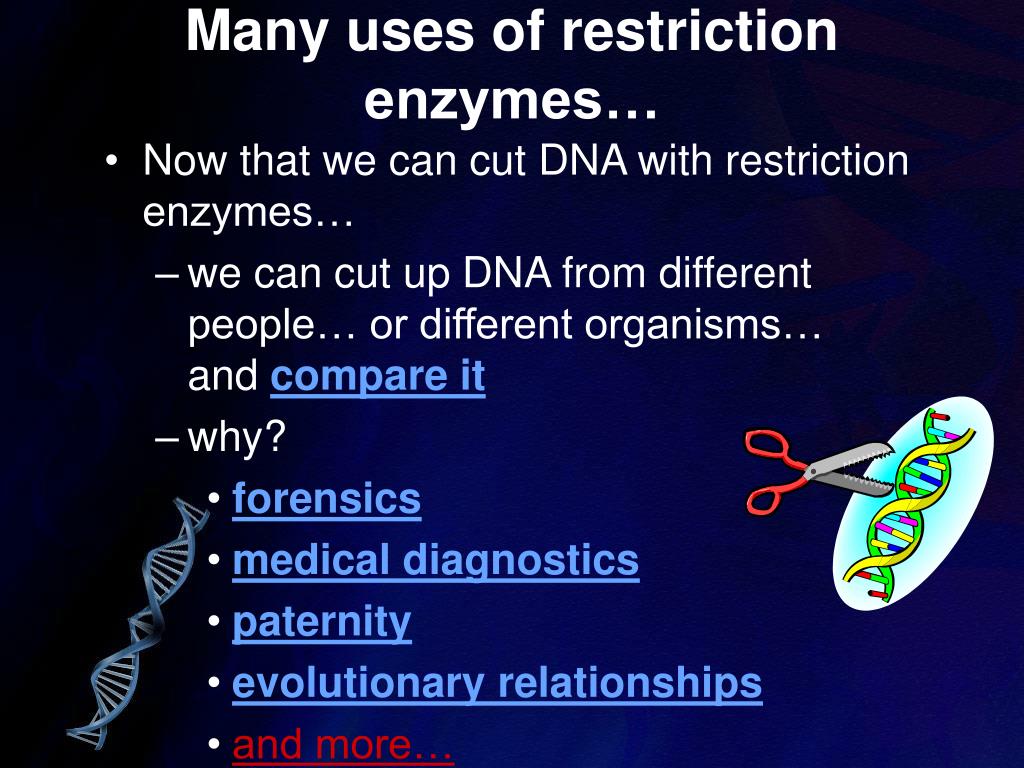 Many uses of restriction enzymes…

• Now that we can cut DNA with restriction enzymes…

– we can cut up DNA from different people… or different organisms… and compare it

– why?

• forensics

• medical diagnostics

• paternity

• evolutionary relationships

• and more…